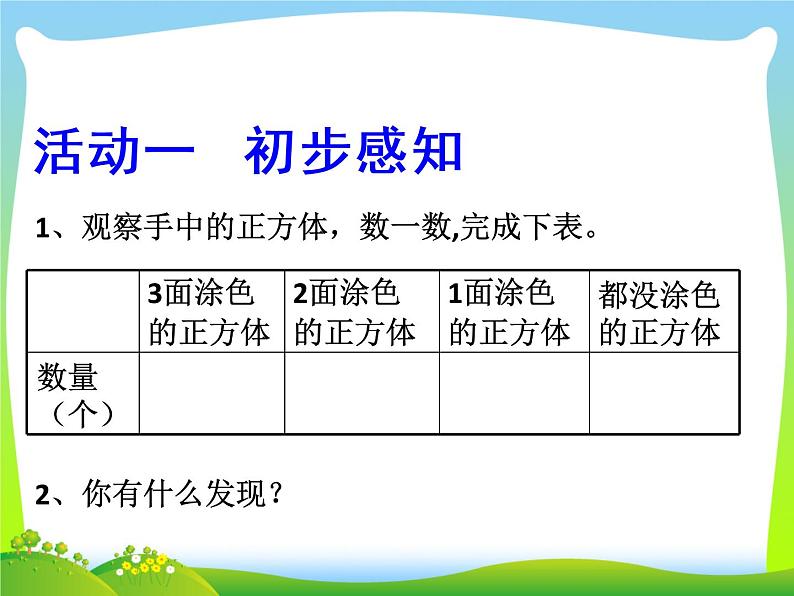 活动一　初步感知

1、观察手中的正方体，数一数,完成下表。

|  | 3面涂色的正方体 | 2面涂色的正方体 | 1面涂色的正方体 | 都没涂色的正方体 |
|---|---|---|---|---|
| 数量（个） |  |  |  |  |

2、你有什么发现？